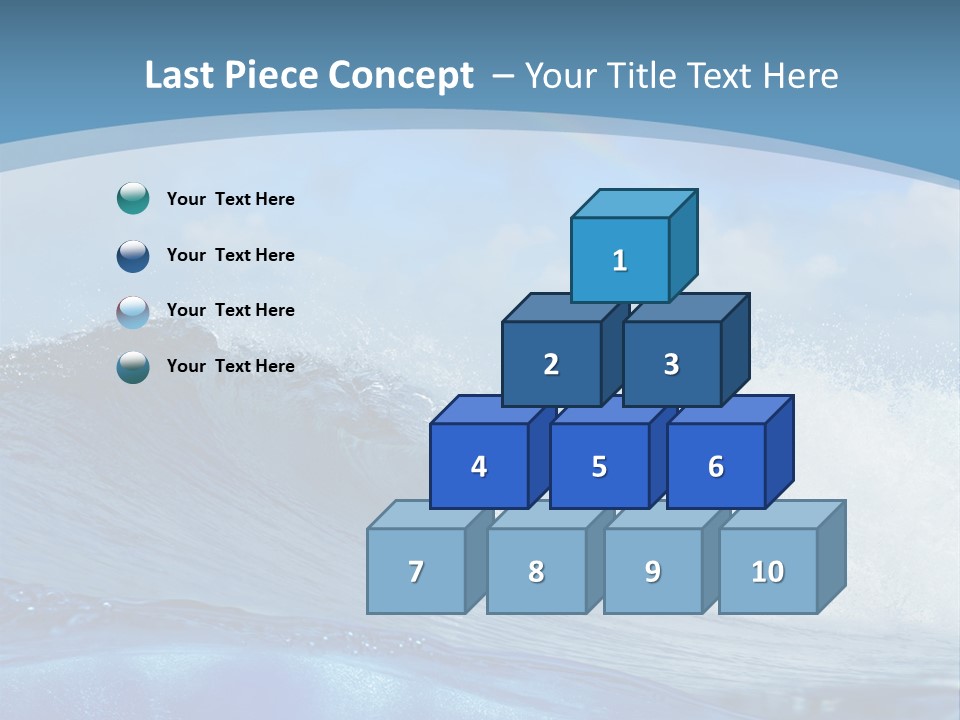 Last Piece Concept – Your Title Text Here

Your Text Here

Your Text Here

Your Text Here

Your Text Here

1

2 3

4 5 6

7 8 9 10